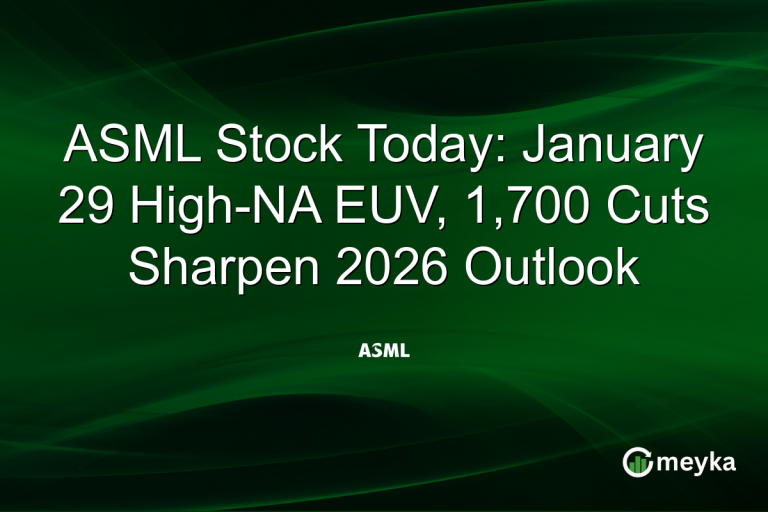 ASML Stock Today: January 29 High-NA EUV, 1,700 Cuts Sharpen 2026 Outlook

ASML

meyka